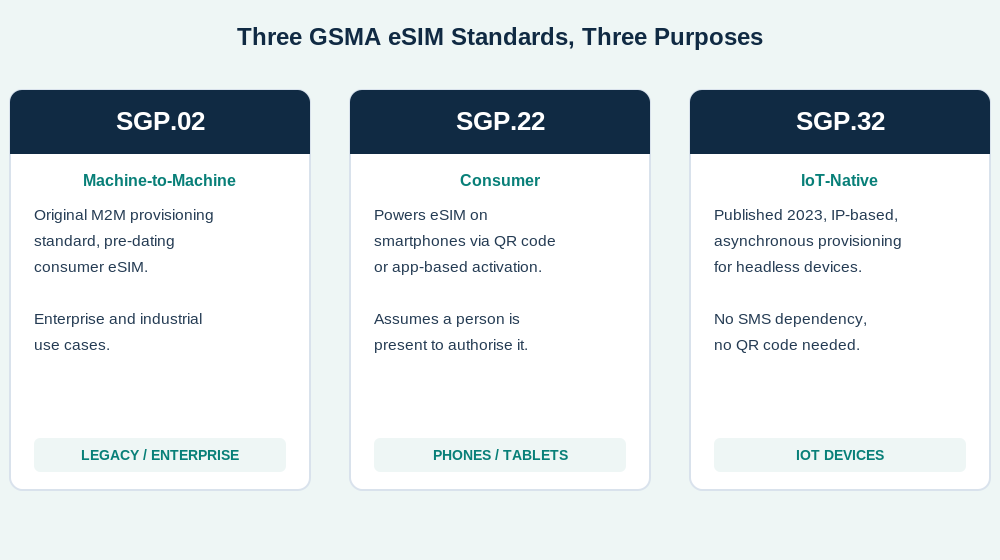 Three GSMA eSIM Standards, Three Purposes

SGP.02

Machine-to-Machine

Original M2M provisioning standard, pre-dating consumer eSIM.

Enterprise and industrial use cases.

LEGACY / ENTERPRISE

SGP.22

Consumer

Powers eSIM on smartphones via QR code or app-based activation.

Assumes a person is present to authorise it.

PHONES / TABLETS

SGP.32

IoT-Native

Published 2023, IP-based, asynchronous provisioning for headless devices.

No SMS dependency, no QR code needed.

IOT DEVICES